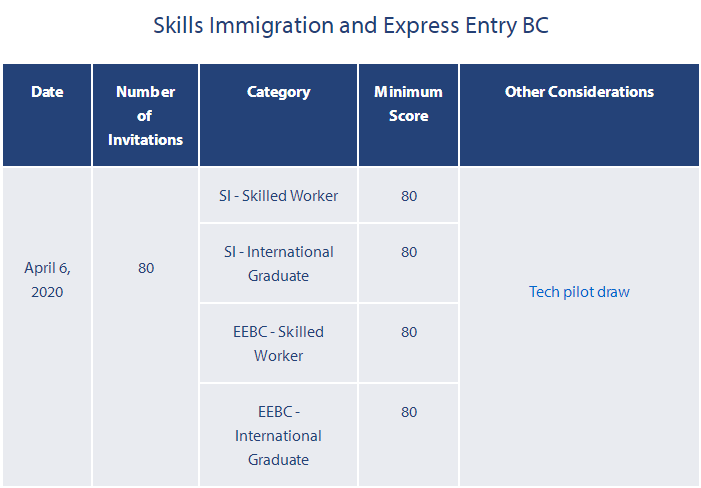 Skills Immigration and Express Entry BC

| Date | Number of Invitations | Category | Minimum Score | Other Considerations |
|---|---|---|---|---|
| April 6, 2020 | 80 | SI - Skilled Worker | 80 | Tech pilot draw |
| | | SI - International Graduate | 80 | |
| | | EEBC - Skilled Worker | 80 | |
| | | EEBC - International Graduate | 80 | |